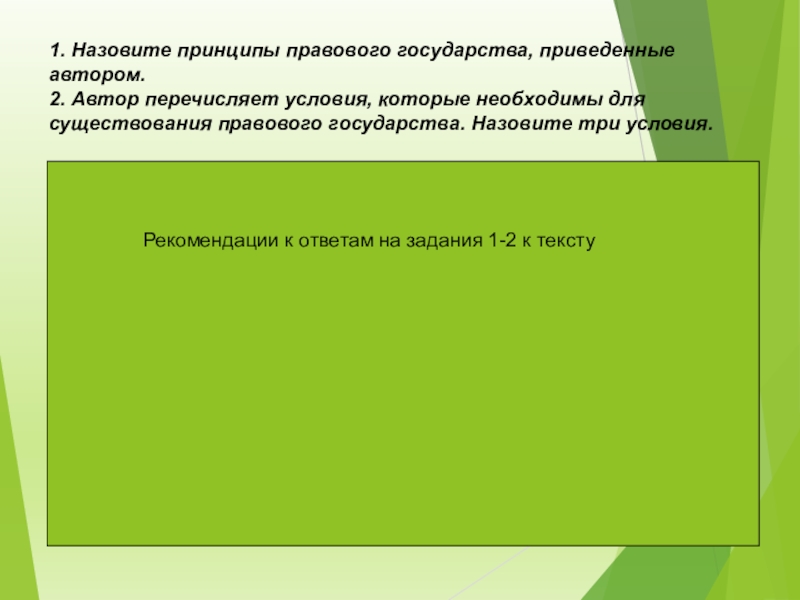 1. Назовите принципы правового государства, приведенные автором.
2. Автор перечисляет условия, которые необходимы для существования правового государства. Назовите три условия.

Рекомендации к ответам на задания 1-2 к тексту